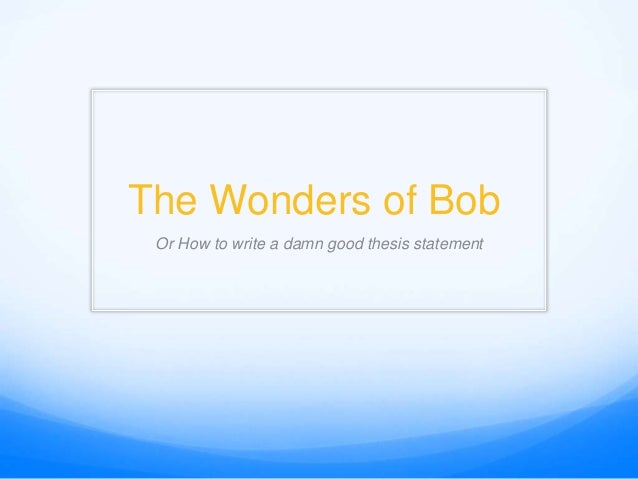 The Wonders of Bob

Or How to write a damn good thesis statement